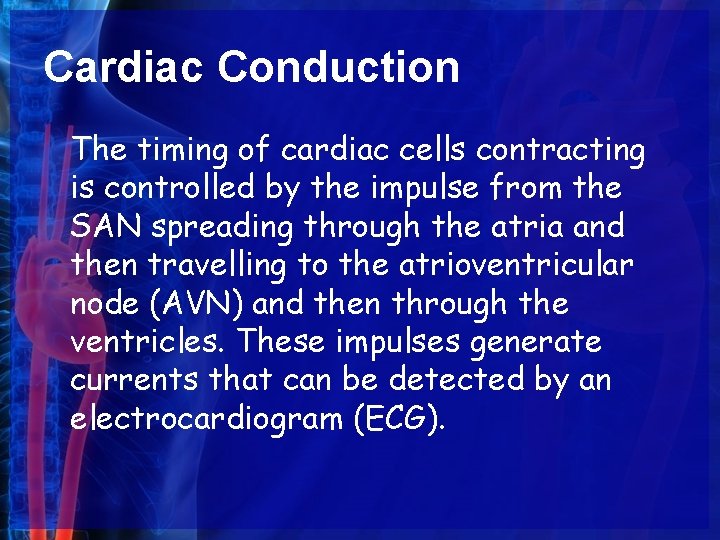 Cardiac Conduction

The timing of cardiac cells contracting is controlled by the impulse from the SAN spreading through the atria and then travelling to the atrioventricular node (AVN) and then through the ventricles. These impulses generate currents that can be detected by an electrocardiogram (ECG).